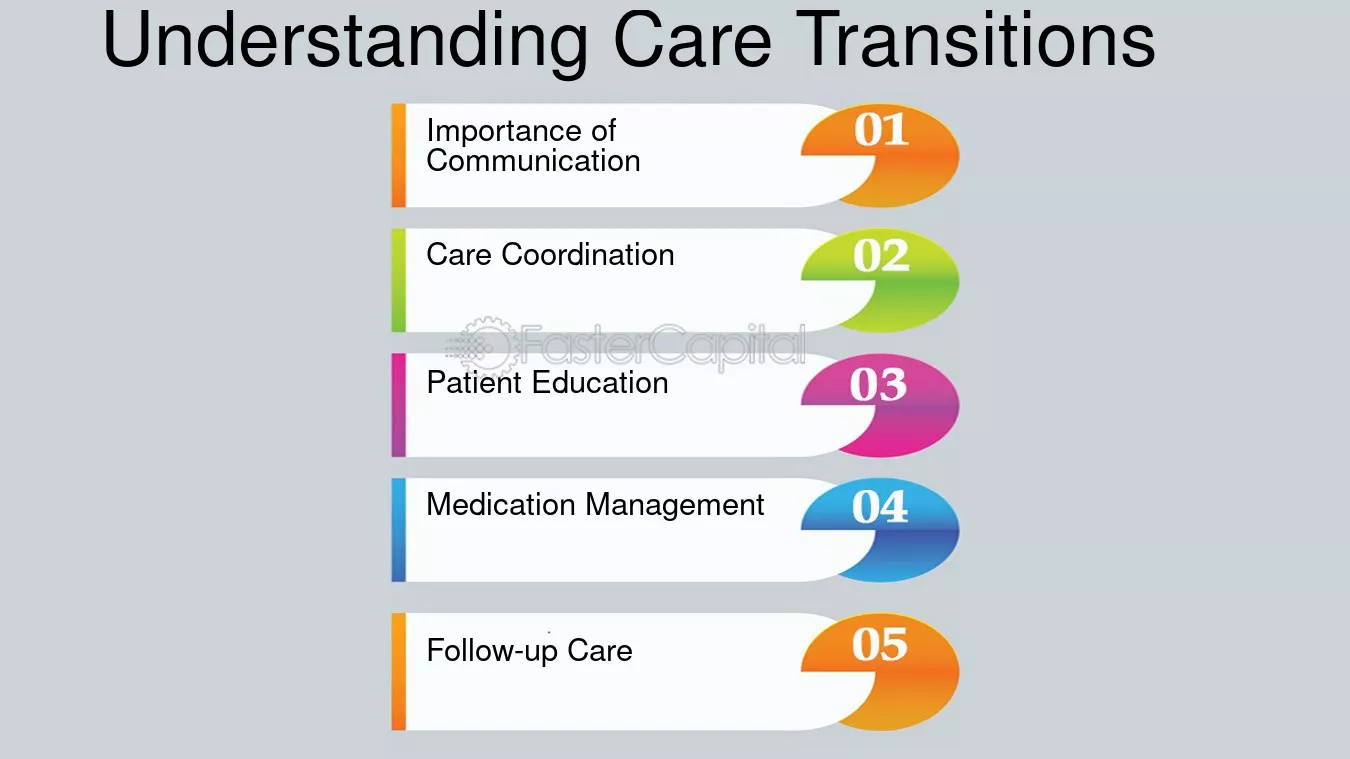 Understanding Care Transitions

Importance of Communication

01

Care Coordination

02

FasterCapital

Patient Education

03

Medication Management

04

Follow-up Care

05